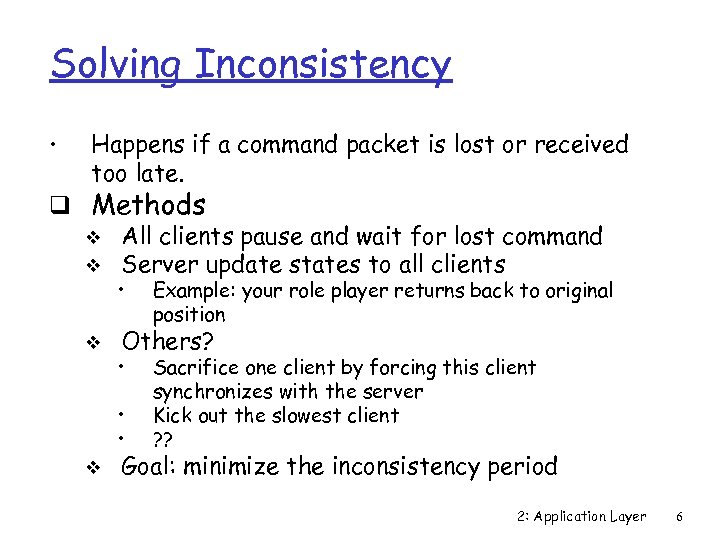 Solving Inconsistency

• Happens if a command packet is lost or received too late.

❑ Methods

❖ All clients pause and wait for lost command

❖ Server update states to all clients

• Example: your role player returns back to original position

❖ Others?

• Sacrifice one client by forcing this client synchronizes with the server

• Kick out the slowest client

• ??

❖ Goal: minimize the inconsistency period

2: Application Layer 6